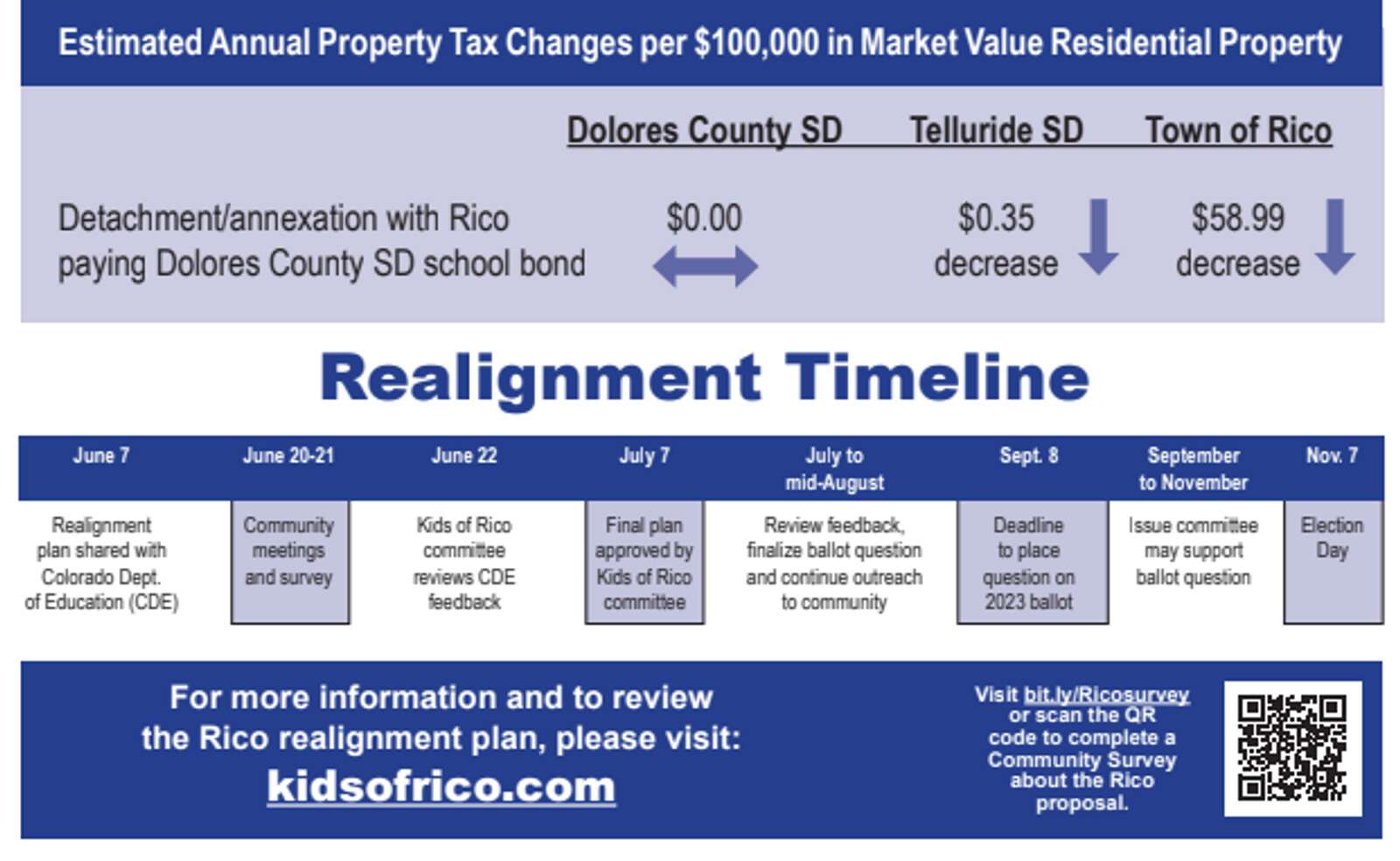 Estimated Annual Property Tax Changes per $100,000 in Market Value Residential Property

| | Dolores County SD | Telluride SD | Town of Rico |
|---|---|---|---|
| Detachment/annexation with Rico paying Dolores County SD school bond | $0.00 | $0.35 decrease | $58.99 decrease |

Realignment Timeline

| June 7 | June 20-21 | June 22 | July 7 | July to mid-August | Sept. 8 | September to November | Nov. 7 |
|---|---|---|---|---|---|---|---|
| Realignment plan shared with Colorado Dept. of Education (CDE) | Community meetings and survey | Kids of Rico committee reviews CDE feedback | Final plan approved by Kids of Rico committee | Review feedback, finalize ballot question and continue outreach to community | Deadline to place question on 2023 ballot | Issue committee may support ballot question | Election Day |

For more information and to review the Rico realignment plan, please visit:
kidsofrico.com

Visit bit.ly/Ricosurvey or scan the QR code to complete a Community Survey about the Rico proposal.